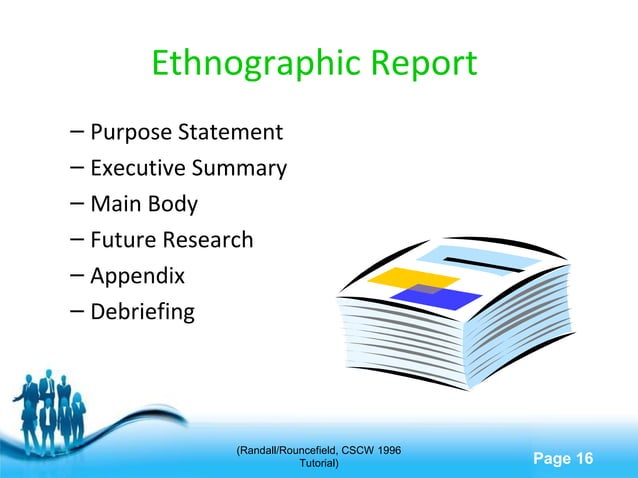 Ethnographic Report

– Purpose Statement
– Executive Summary
– Main Body
– Future Research
– Appendix
– Debriefing

(Randall/Rouncefield, CSCW 1996 Tutorial)

Page 16